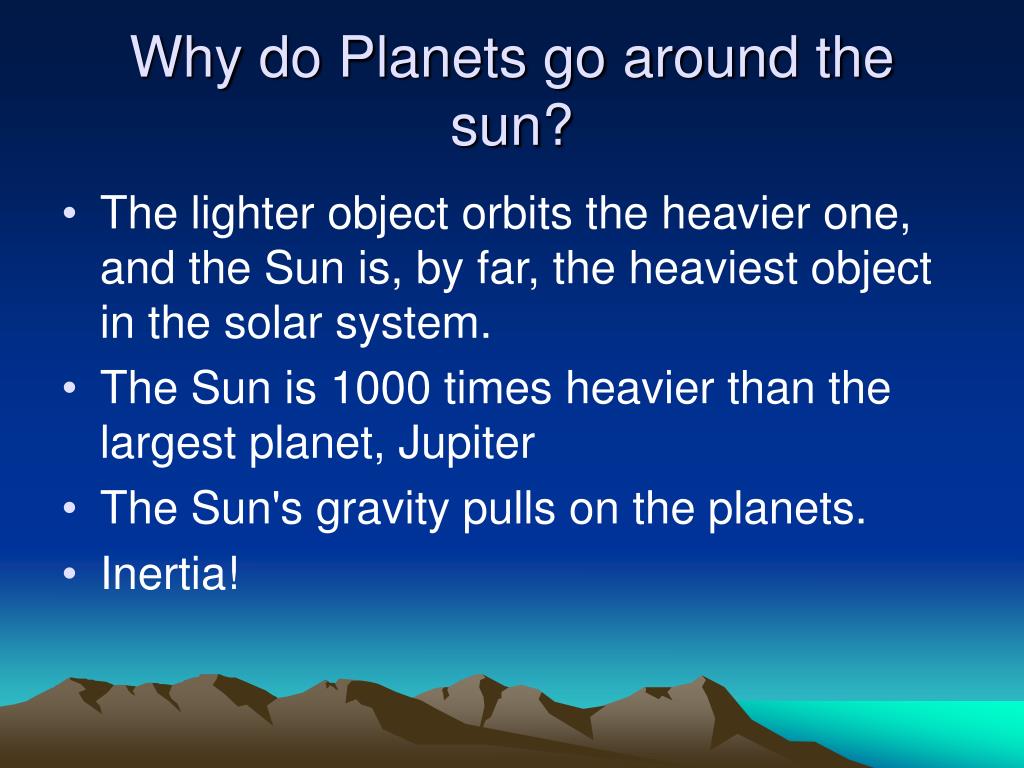 Why do Planets go around the sun?

• The lighter object orbits the heavier one, and the Sun is, by far, the heaviest object in the solar system.
• The Sun is 1000 times heavier than the largest planet, Jupiter
• The Sun's gravity pulls on the planets.
• Inertia!